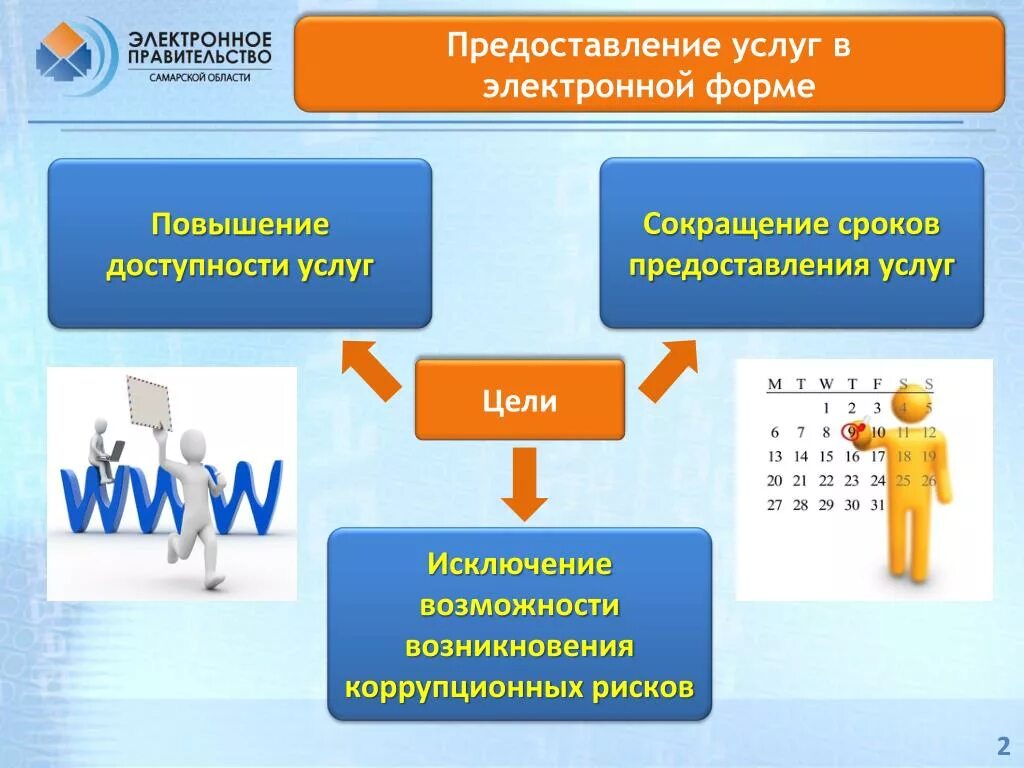 ЭЛЕКТРОННОЕ ПРАВИТЕЛЬСТВО САМАРСКОЙ ОБЛАСТИ

Предоставление услуг в электронной форме

Повышение доступности услуг

Сокращение сроков предоставления услуг

Цели

WWW

| M | T | W | T | F | S | S |
|---|---|---|---|---|---|---|
| | | 1 | 2 | 3 | 4 | 5 |
| 6 | 7 | 8 | 9 | 10 | 11 | 12 |
| 13 | 14 | 15 | 16 | 17 | 18 | 19 |
| 20 | 21 | 22 | 23 | 24 | 25 | 26 |
| 27 | 28 | 29 | 30 | 31 | | |

Исключение возможности возникновения коррупционных рисков

2